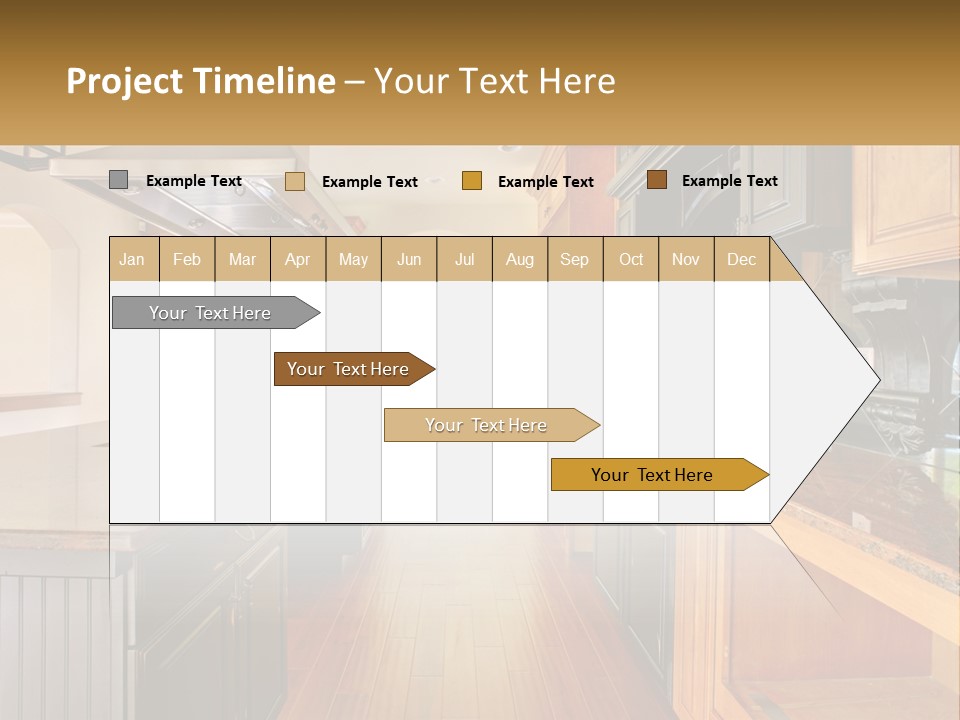 Project Timeline – Your Text Here

Example Text Example Text Example Text Example Text

| Jan | Feb | Mar | Apr | May | Jun | Jul | Aug | Sep | Oct | Nov | Dec |
|---|---|---|---|---|---|---|---|---|---|---|---|

Your Text Here

Your Text Here

Your Text Here

Your Text Here